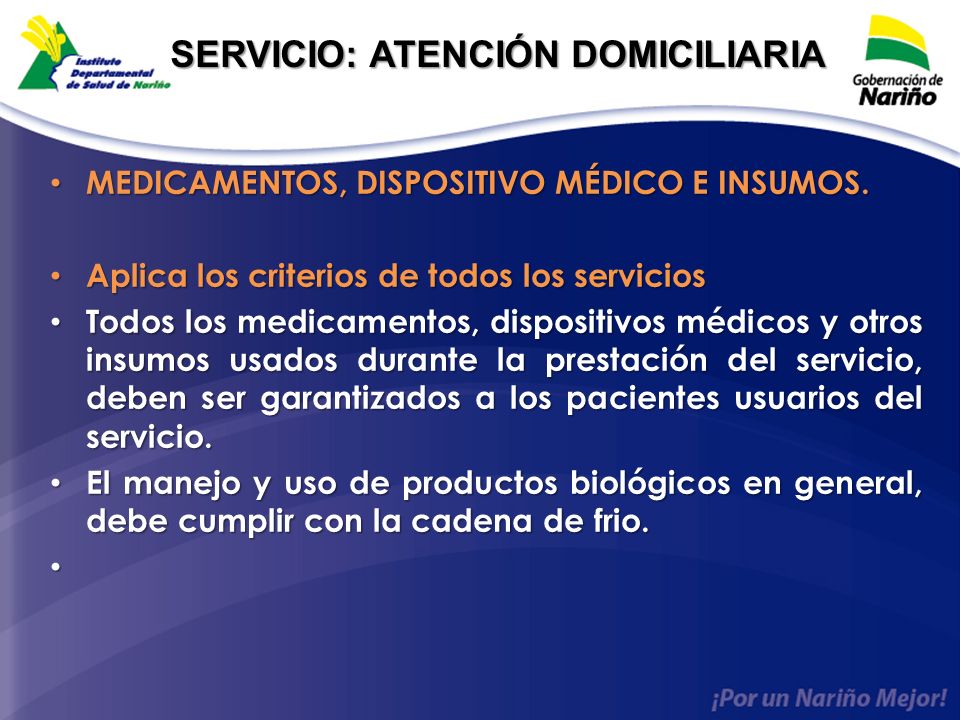 Instituto Departamental de Salud de Nariño

SERVICIO: ATENCIÓN DOMICILIARIA

Gobernación de Nariño

• MEDICAMENTOS, DISPOSITIVO MÉDICO E INSUMOS.

• Aplica los criterios de todos los servicios
• Todos los medicamentos, dispositivos médicos y otros insumos usados durante la prestación del servicio, deben ser garantizados a los pacientes usuarios del servicio.
• El manejo y uso de productos biológicos en general, debe cumplir con la cadena de frio.
•

¡Por un Nariño Mejor!